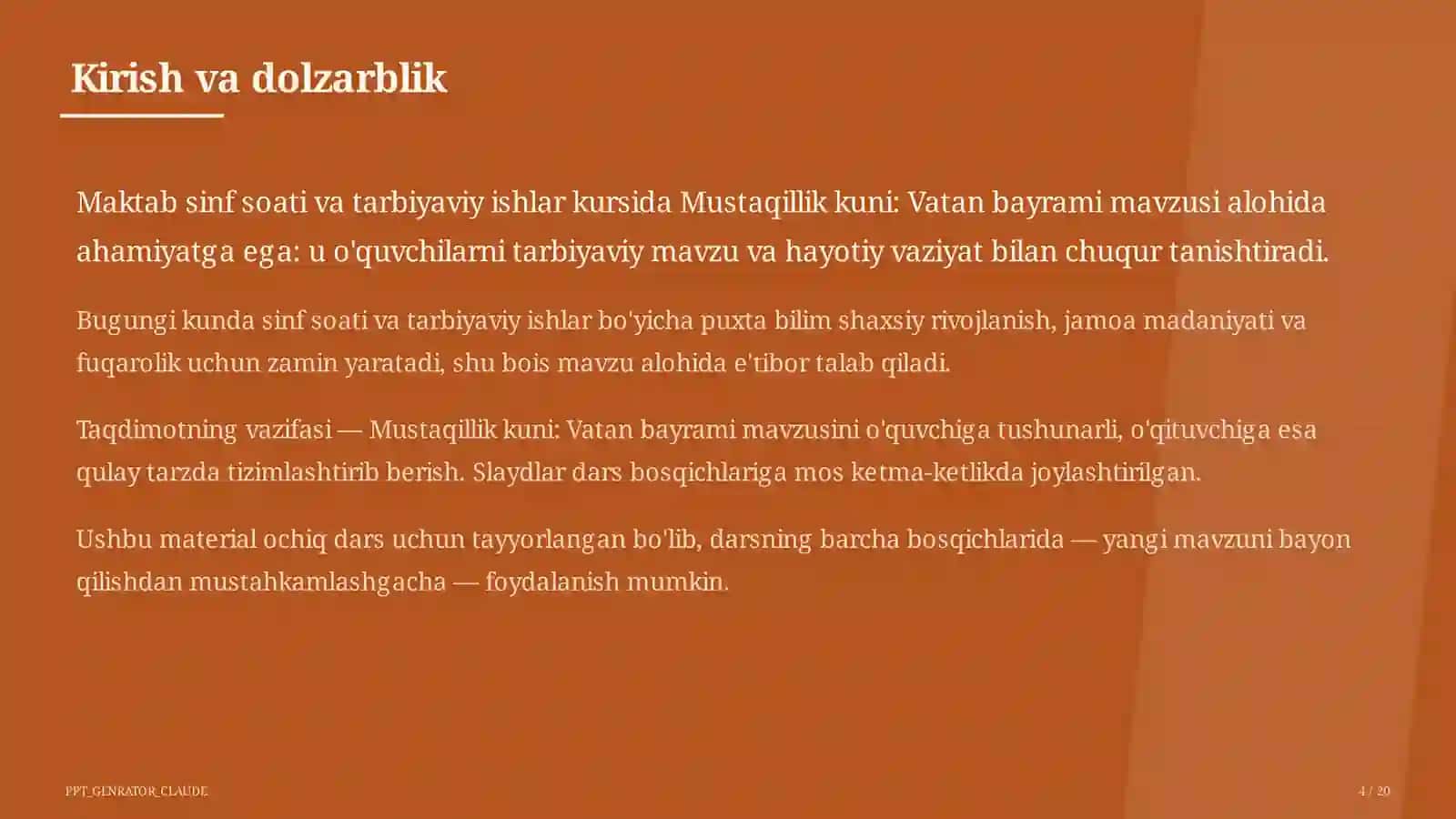 Kirish va dolzarblik

Maktab sinf soati va tarbiyaviy ishlar kursida Mustaqillik kuni: Vatan bayrami mavzusi alohida ahamiyatga ega: u o'quvchilarni tarbiyaviy mavzu va hayotiy vaziyat bilan chuqur tanishtiradi.

Bugungi kunda sinf soati va tarbiyaviy ishlar bo'yicha puxta bilim shaxsiy rivojlanish, jamoa madaniyati va fuqarolik uchun zamin yaratadi, shu bois mavzu alohida e'tibor talab qiladi.

Taqdimotning vazifasi — Mustaqillik kuni: Vatan bayrami mavzusini o'quvchiga tushunarli, o'qituvchiga esa qulay tarzda tizimlashtirib berish. Slaydlar dars bosqichlariga mos ketma-ketlikda joylashtirilgan.

Ushbu material ochiq dars uchun tayyorlangan bo'lib, darsning barcha bosqichlarida — yangi mavzuni bayon qilishdan mustahkamlashgacha — foydalanish mumkin.

PPT_GENRATOR_CLAUDE

4 / 20